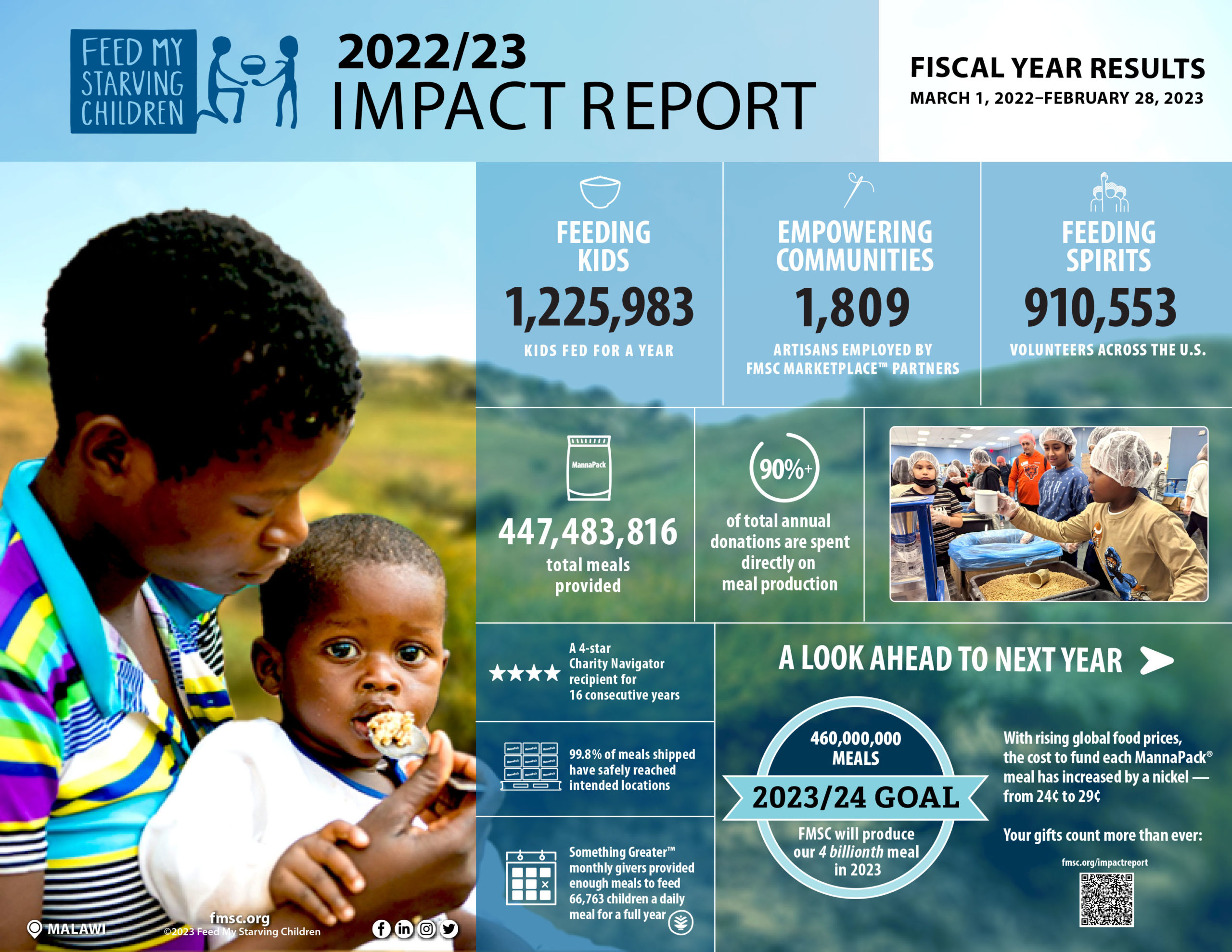 FEED MY STARVING CHILDREN

2022/23
IMPACT REPORT

FISCAL YEAR RESULTS
MARCH 1, 2022–FEBRUARY 28, 2023

FEEDING KIDS
1,225,983
KIDS FED FOR A YEAR

EMPOWERING COMMUNITIES
1,809
ARTISANS EMPLOYED BY FMSC MARKETPLACE™ PARTNERS

FEEDING SPIRITS
910,553
VOLUNTEERS ACROSS THE U.S.

MannaPack
447,483,816
total meals provided

90%+
of total annual donations are spent directly on meal production

★★★★ A 4-star Charity Navigator recipient for 16 consecutive years

99.8% of meals shipped have safely reached intended locations

Something Greater™ monthly givers provided enough meals to feed 66,763 children a daily meal for a full year

A LOOK AHEAD TO NEXT YEAR

460,000,000 MEALS
2023/24 GOAL
FMSC will produce our 4 billionth meal in 2023

With rising global food prices, the cost to fund each MannaPack® meal has increased by a nickel — from 24¢ to 29¢

Your gifts count more than ever:

fmsc.org/impactreport

MALAWI

fmsc.org
©2023 Feed My Starving Children